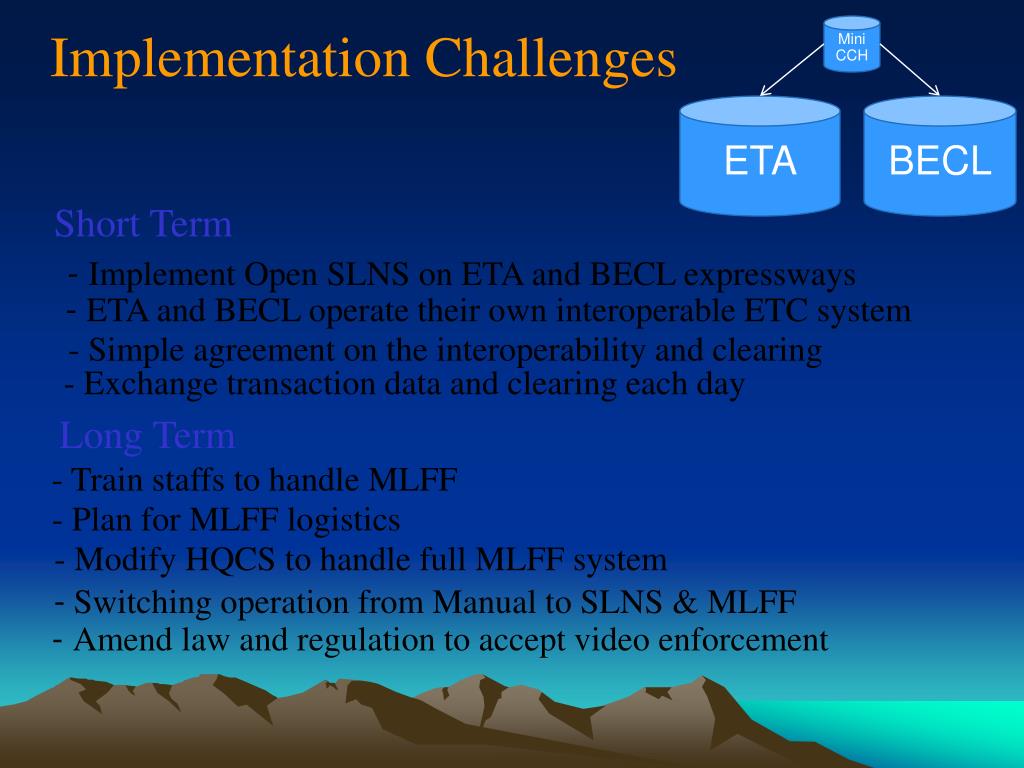 Implementation Challenges

Mini CCH

ETA

BECL

Short Term

- Implement Open SLNS on ETA and BECL expressways
- ETA and BECL operate their own interoperable ETC system
- Simple agreement on the interoperability and clearing
- Exchange transaction data and clearing each day

Long Term

- Train staffs to handle MLFF
- Plan for MLFF logistics
- Modify HQCS to handle full MLFF system
- Switching operation from Manual to SLNS & MLFF
- Amend law and regulation to accept video enforcement